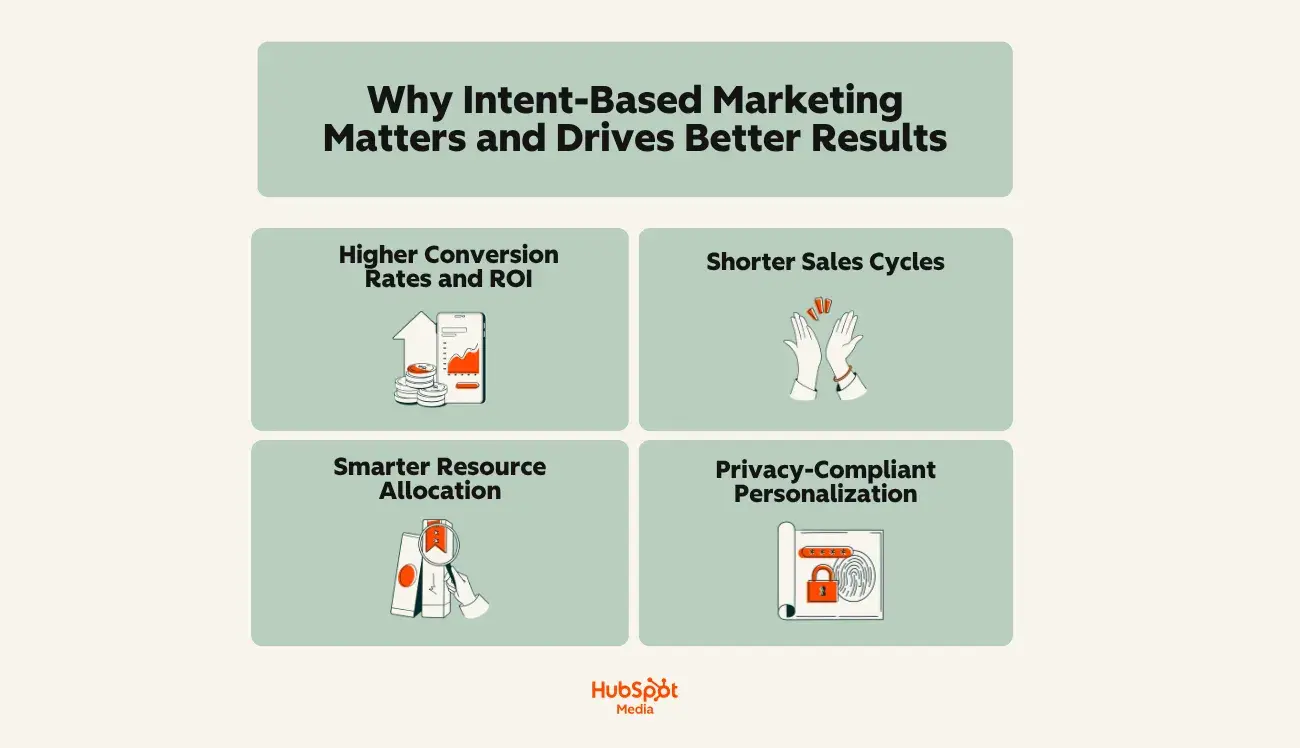 Why Intent-Based Marketing Matters and Drives Better Results

Higher Conversion Rates and ROI

Shorter Sales Cycles

Smarter Resource Allocation

Privacy-Compliant Personalization

HubSpot Media